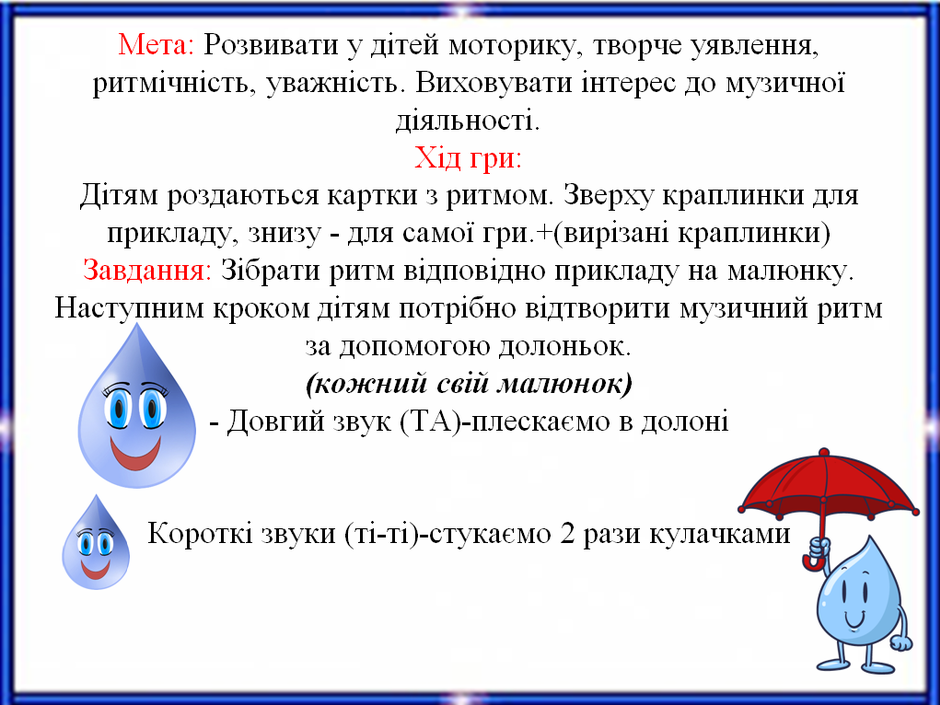 Мета: Розвивати у дітей моторику, творче уявлення, ритмічність, уважність. Виховувати інтерес до музичної діяльності.
Хід гри:
Дітям роздаються картки з ритмом. Зверху краплинки для прикладу, знизу - для самої гри.+(вирізані краплинки)
Завдання: Зібрати ритм відповідно прикладу на малюнку. Наступним кроком дітям потрібно відтворити музичний ритм за допомогою долоньок.
(кожний свій малюнок)
- Довгий звук (ТА)-плескаємо в долоні

Короткі звуки (ті-ті)-стукаємо 2 рази кулачками